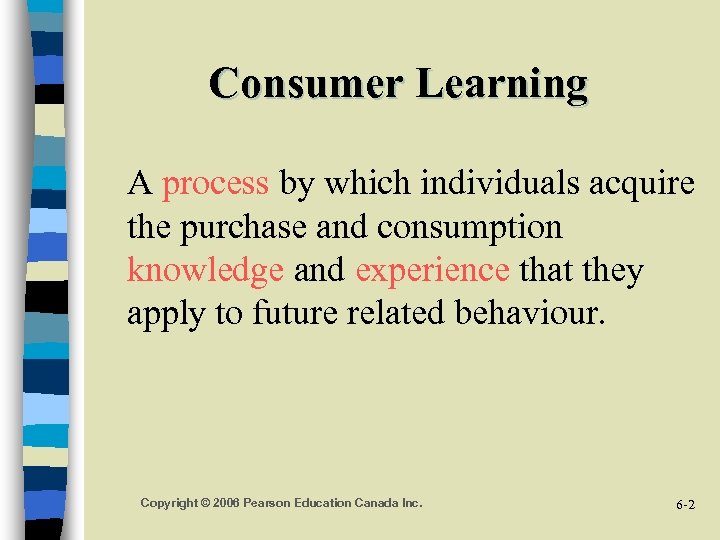 Consumer Learning

A process by which individuals acquire the purchase and consumption knowledge and experience that they apply to future related behaviour.

Copyright © 2006 Pearson Education Canada Inc.

6-2